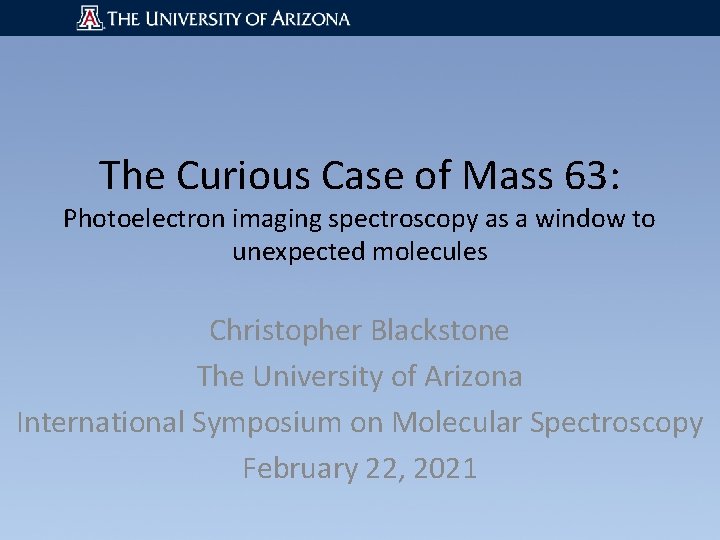 THE UNIVERSITY OF ARIZONA

The Curious Case of Mass 63:
Photoelectron imaging spectroscopy as a window to unexpected molecules

Christopher Blackstone
The University of Arizona
International Symposium on Molecular Spectroscopy
February 22, 2021